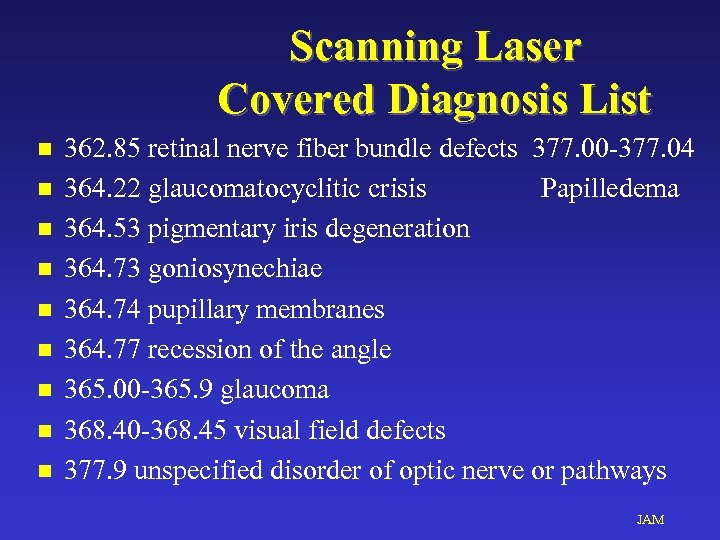 Scanning Laser
Covered Diagnosis List

- 362.85 retinal nerve fiber bundle defects
- 364.22 glaucomatocyclitic crisis
- 364.53 pigmentary iris degeneration
- 364.73 goniosynechiae
- 364.74 pupillary membranes
- 364.77 recession of the angle
- 365.00-365.9 glaucoma
- 368.40-368.45 visual field defects
- 377.9 unspecified disorder of optic nerve or pathways

377.00-377.04
Papilledema

JAM